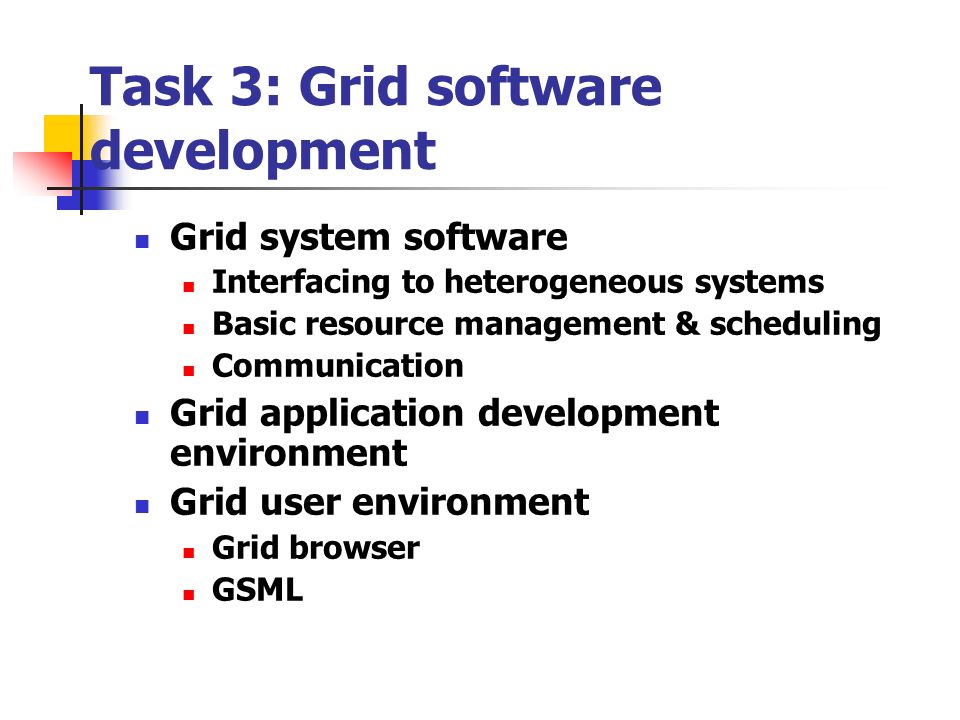 Task 3: Grid software development

- Grid system software
  - Interfacing to heterogeneous systems
  - Basic resource management & scheduling
  - Communication
- Grid application development environment
- Grid user environment
  - Grid browser
  - GSML